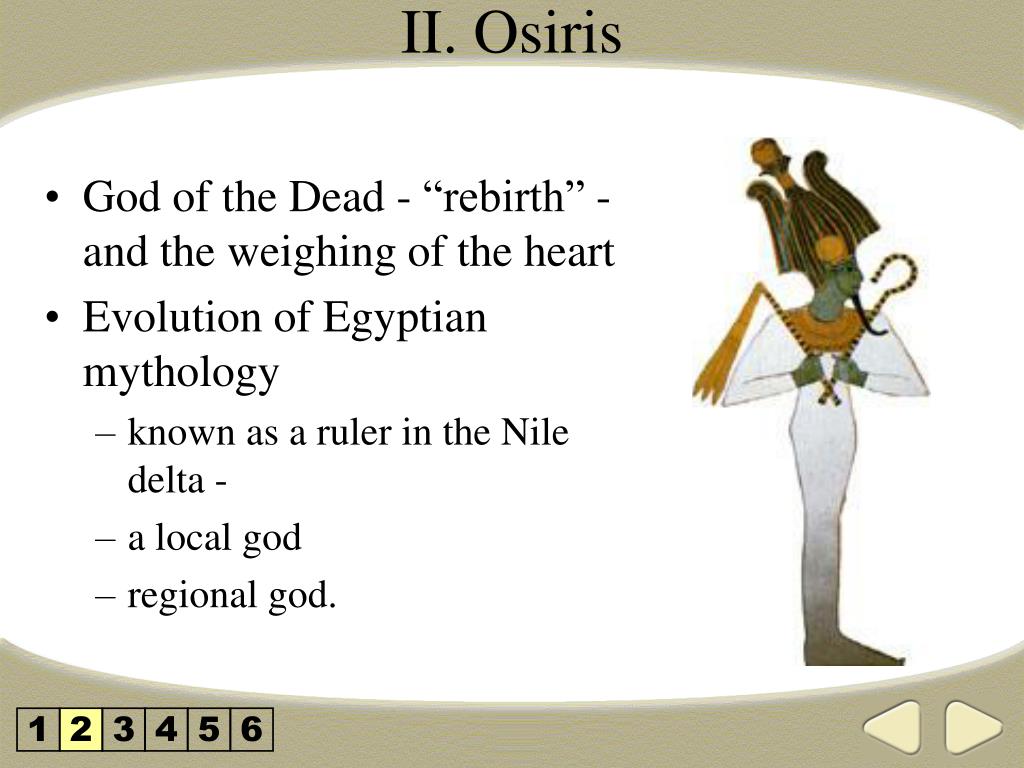 II. Osiris

• God of the Dead - “rebirth” - and the weighing of the heart
• Evolution of Egyptian mythology
– known as a ruler in the Nile delta -
– a local god
– regional god.

1 2 3 4 5 6